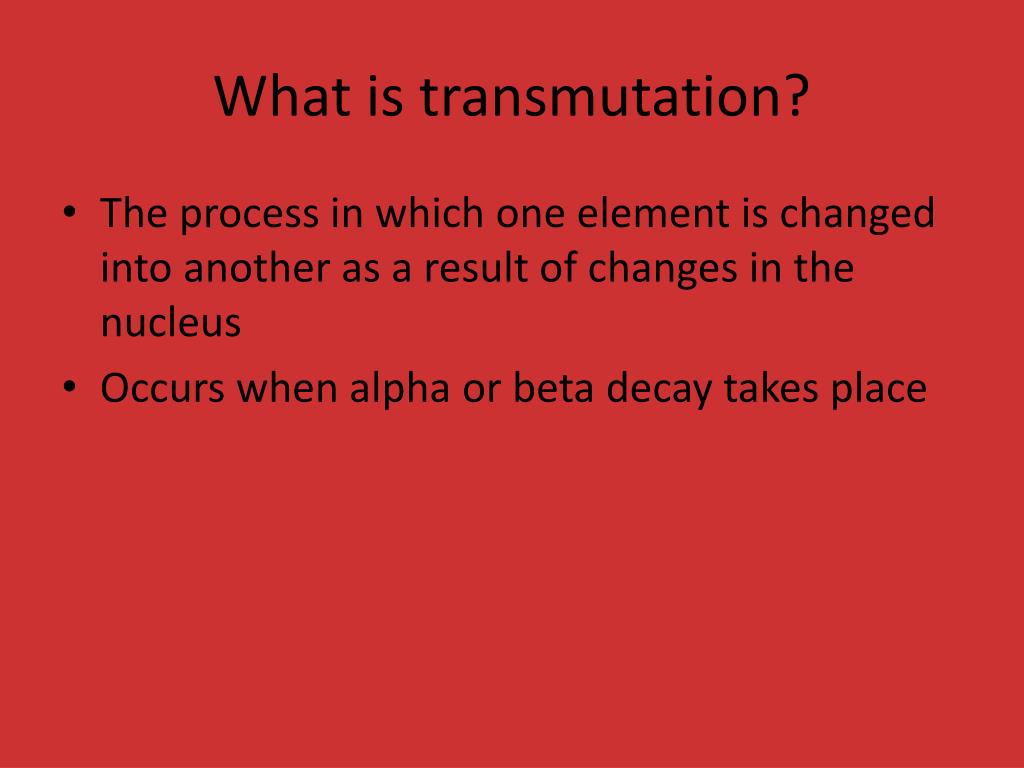 What is transmutation?

• The process in which one element is changed into another as a result of changes in the nucleus
• Occurs when alpha or beta decay takes place